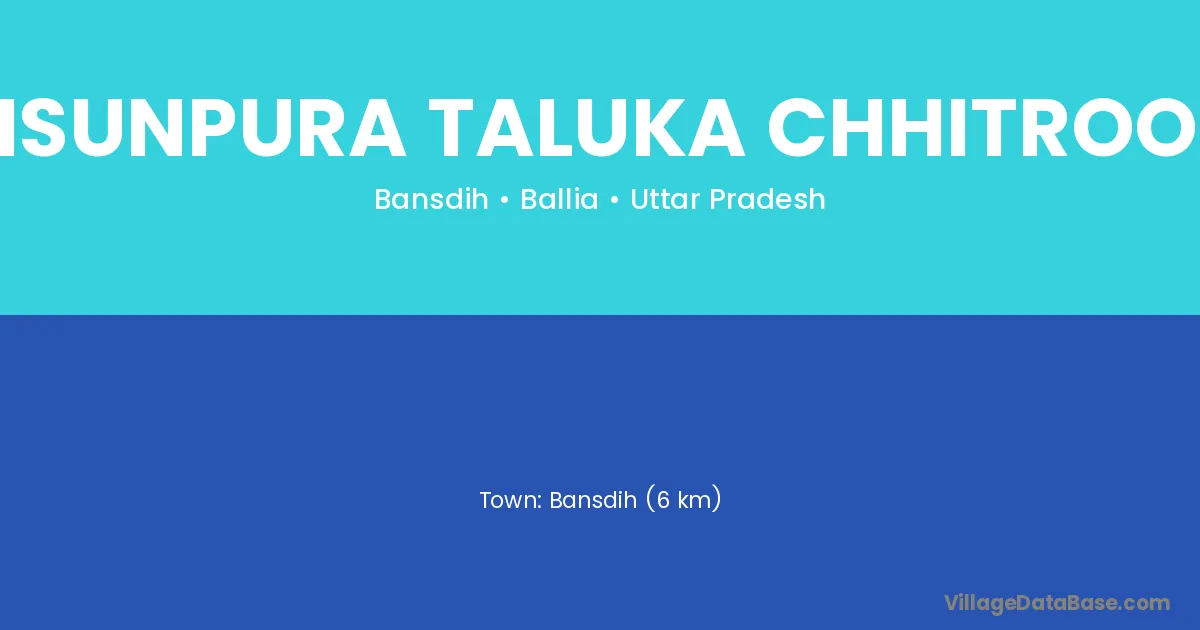 ISUNPURA TALUKA CHHITROO

Bansdih • Ballia • Uttar Pradesh

Town: Bansdih (6 km)

VillageDataBase.com